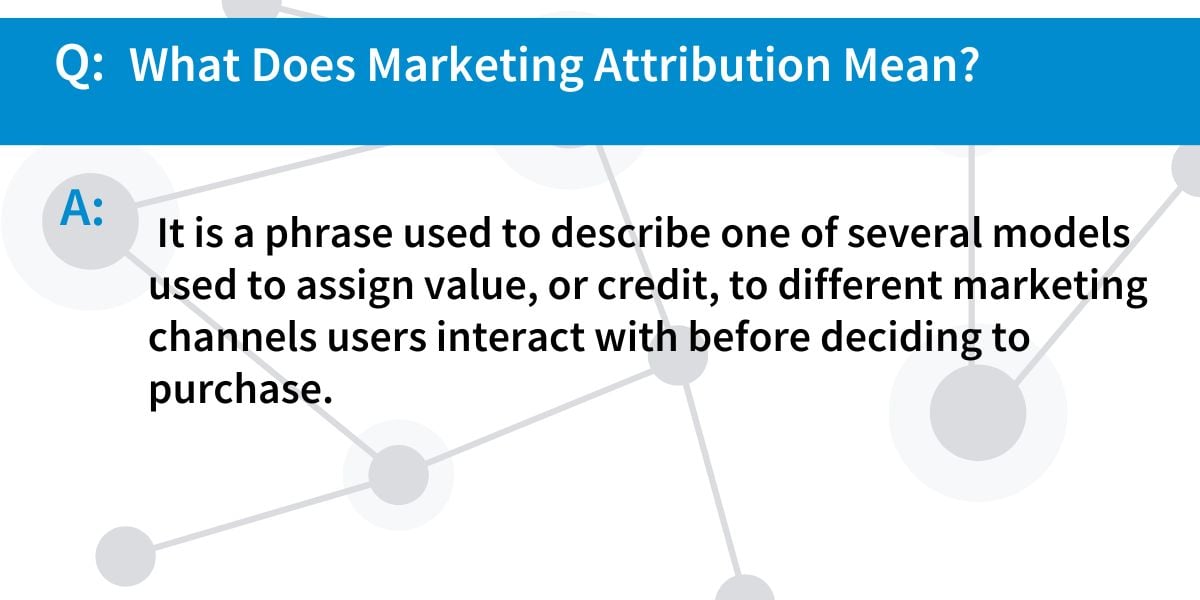 Q: What Does Marketing Attribution Mean?

A: It is a phrase used to describe one of several models used to assign value, or credit, to different marketing channels users interact with before deciding to purchase.